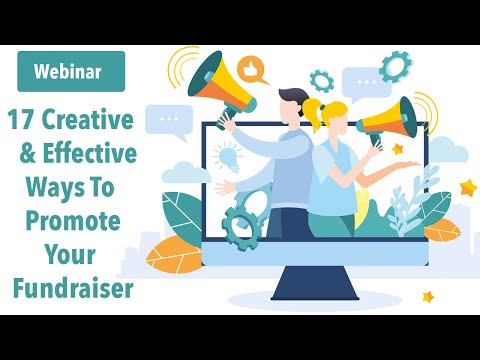 Webinar

17 Creative & Effective Ways To Promote Your Fundraiser